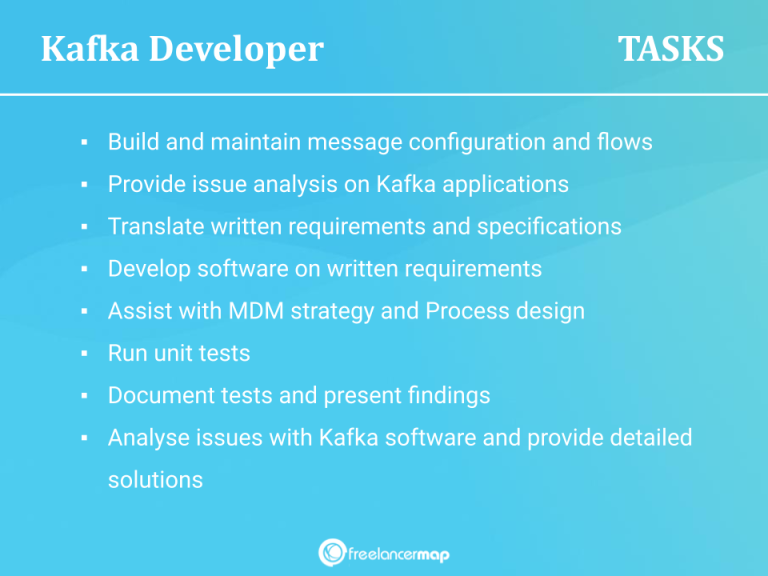 Kafka Developer TASKS

▪ Build and maintain message configuration and flows
▪ Provide issue analysis on Kafka applications
▪ Translate written requirements and specifications
▪ Develop software on written requirements
▪ Assist with MDM strategy and Process design
▪ Run unit tests
▪ Document tests and present findings
▪ Analyse issues with Kafka software and provide detailed solutions

freelancermap